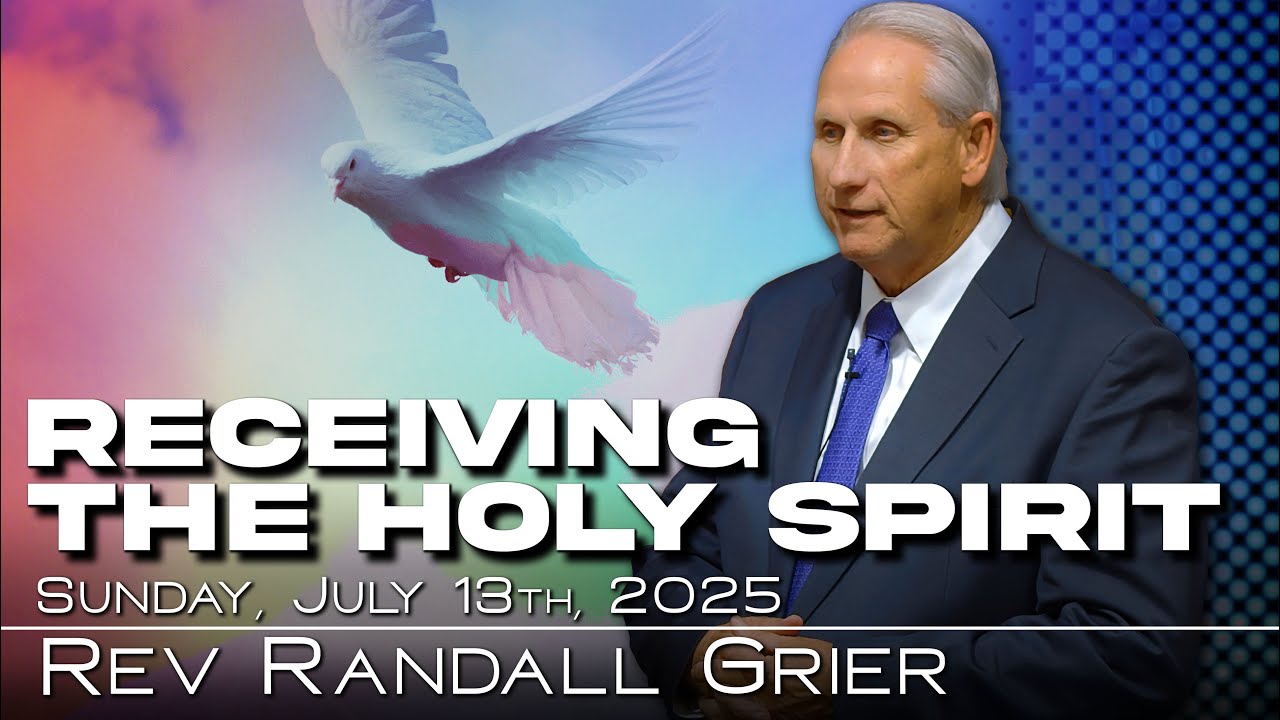 RECEIVING THE HOLY SPIRIT

SUNDAY, JULY 13TH, 2025

REV RANDALL GRIER